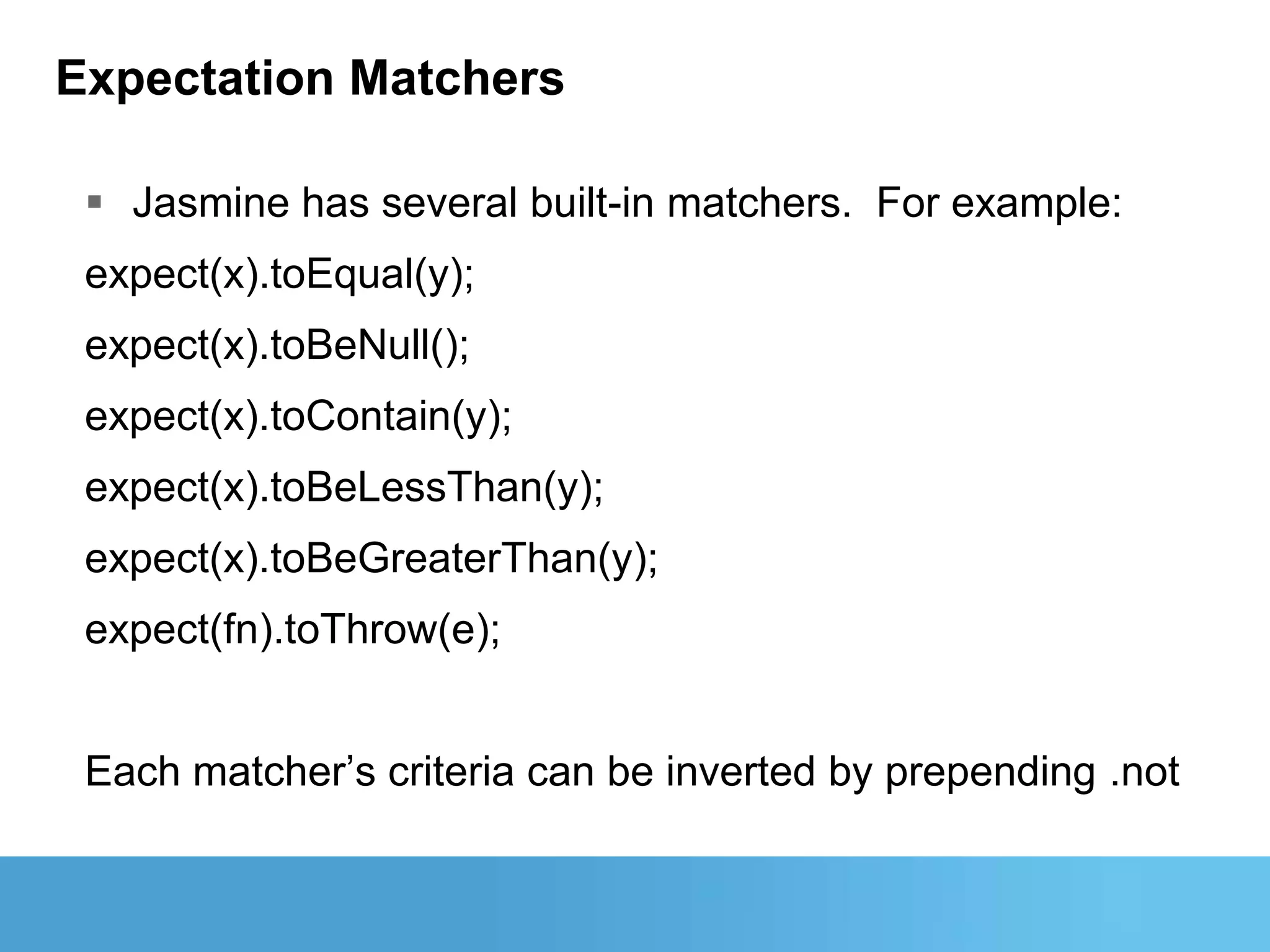 Expectation Matchers

▪ Jasmine has several built-in matchers. For example:

expect(x).toEqual(y);

expect(x).toBeNull();

expect(x).toContain(y);

expect(x).toBeLessThan(y);

expect(x).toBeGreaterThan(y);

expect(fn).toThrow(e);

Each matcher’s criteria can be inverted by prepending .not